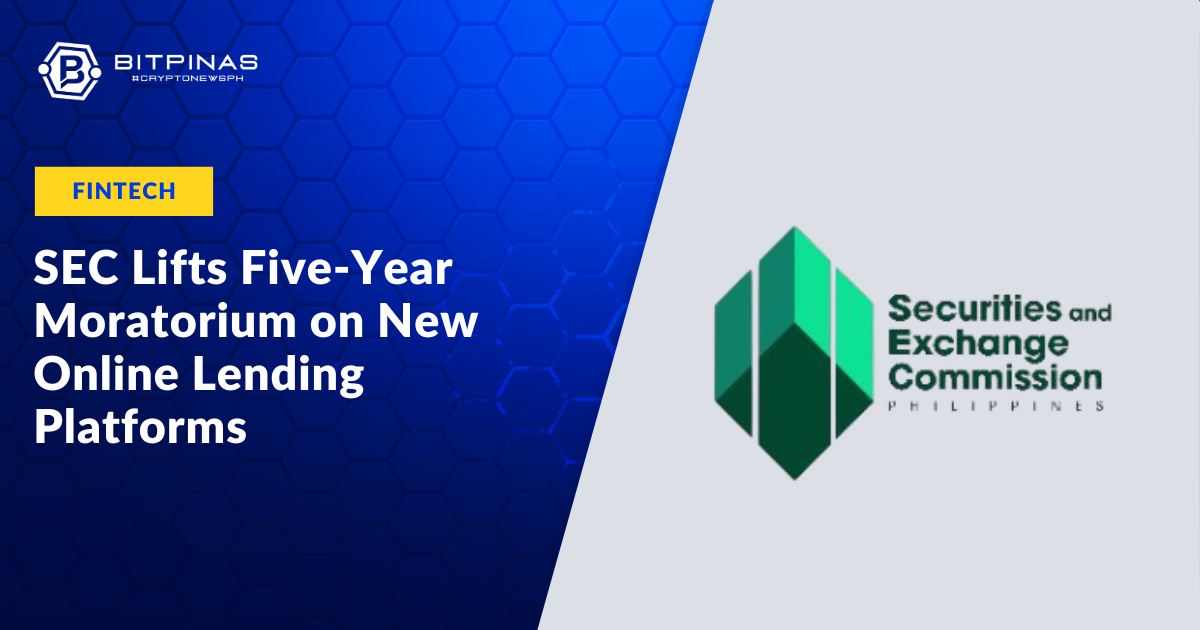 BITPINAS
#CRYPTONEWSPH

FINTECH

SEC Lifts Five-Year Moratorium on New Online Lending Platforms

Securities and Exchange Commission
PHILIPPINES